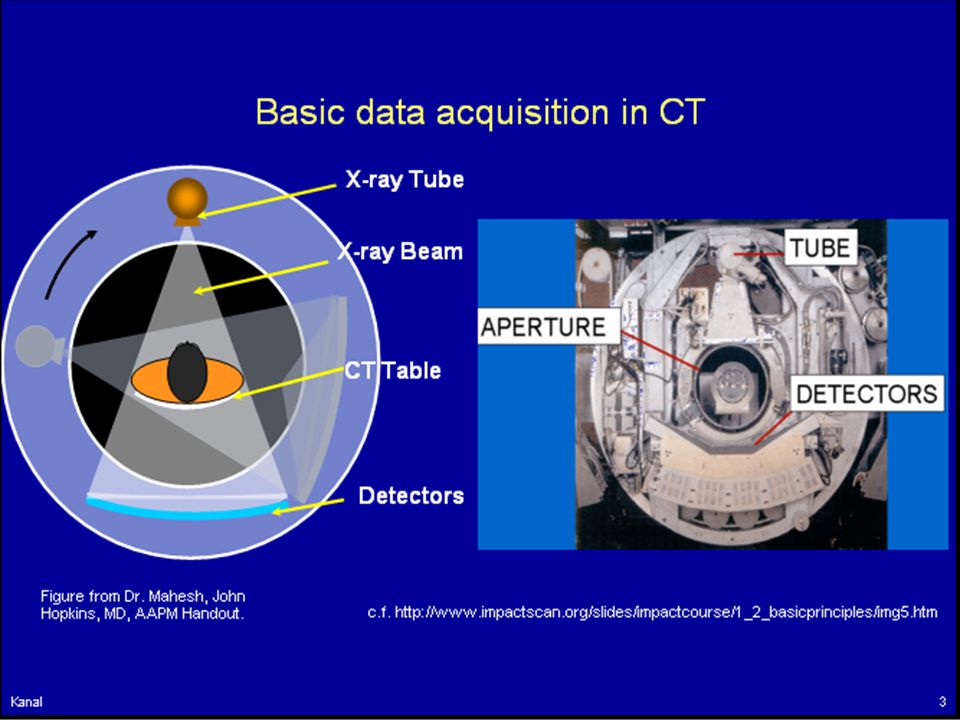 Basic data acquisition in CT

X-ray Tube

X-ray Beam

CT Table

Detectors

TUBE

APERTURE

DETECTORS

Figure from Dr. Mahesh, John Hopkins, MD, AAPM Handout.

c.f. http://www.impactscan.org/slides/impactcourse/1_2_basicprinciples/img5.htm

Kanal

3